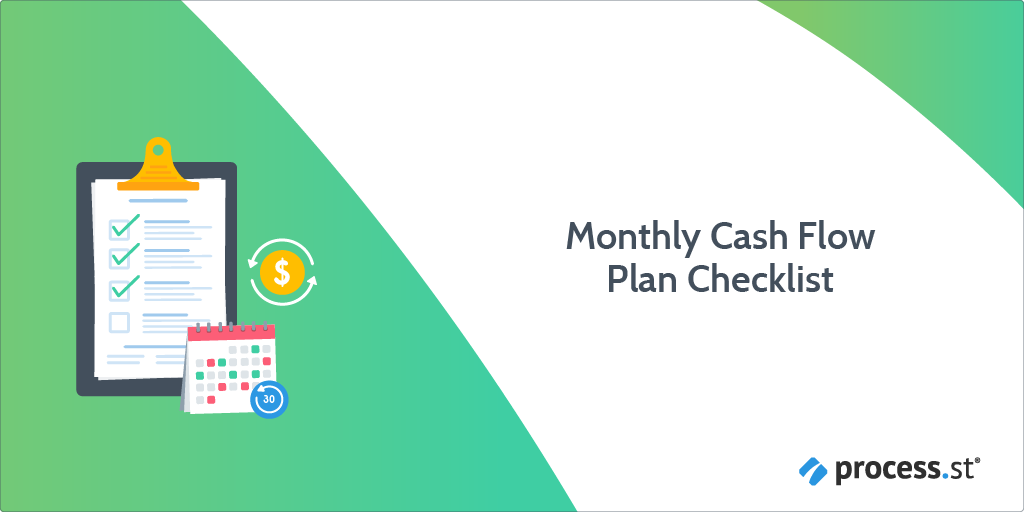 $

30

Monthly Cash Flow Plan Checklist

process.st®